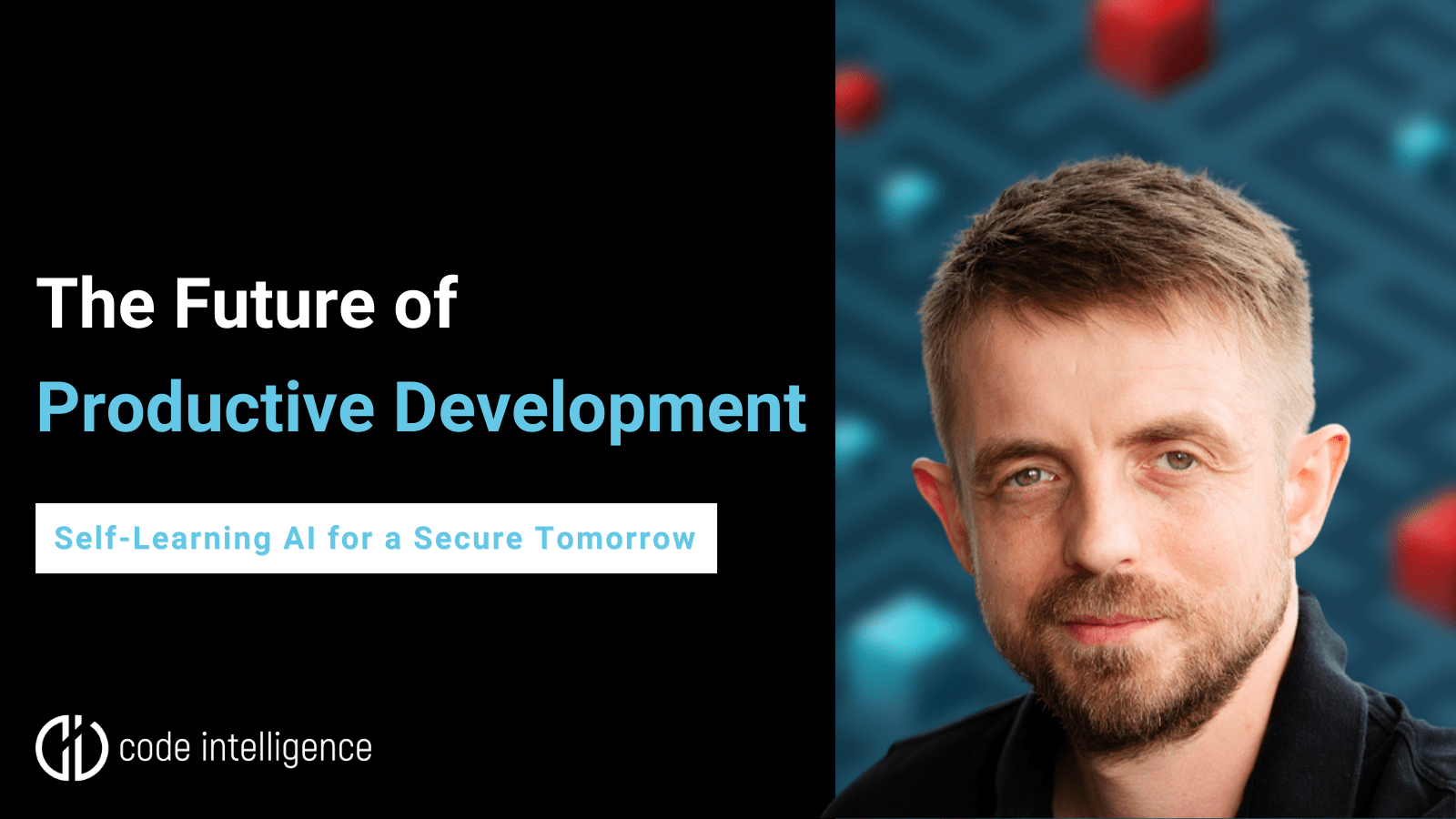 The Future of
Productive Development

Self-Learning AI for a Secure Tomorrow

code intelligence